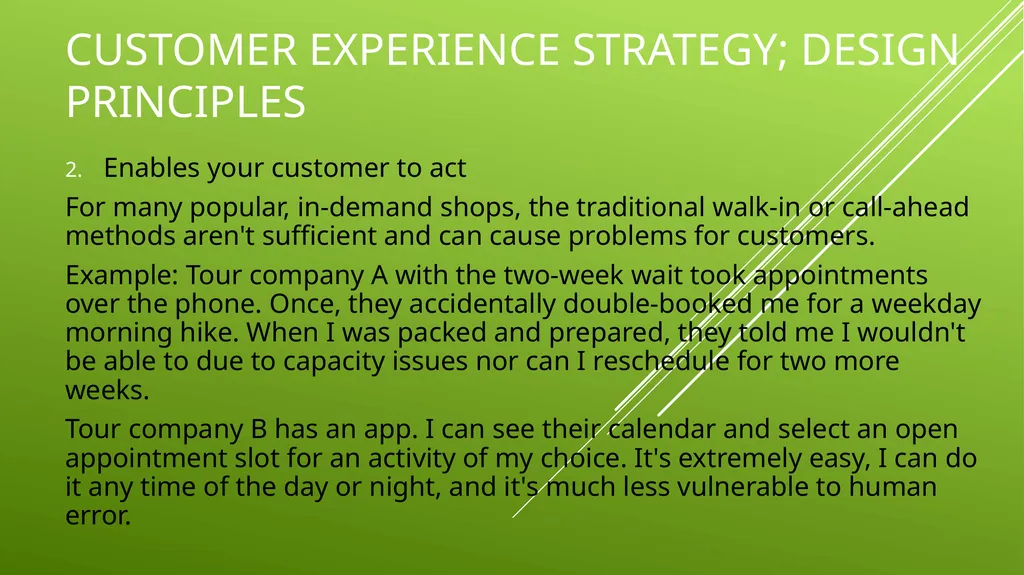 CUSTOMER EXPERIENCE STRATEGY; DESIGN PRINCIPLES

2. Enables your customer to act

For many popular, in-demand shops, the traditional walk-in or call-ahead methods aren't sufficient and can cause problems for customers.

Example: Tour company A with the two-week wait took appointments over the phone. Once, they accidentally double-booked me for a weekday morning hike. When I was packed and prepared, they told me I wouldn't be able to due to capacity issues nor can I reschedule for two more weeks.

Tour company B has an app. I can see their calendar and select an open appointment slot for an activity of my choice. It's extremely easy, I can do it any time of the day or night, and it's much less vulnerable to human error.